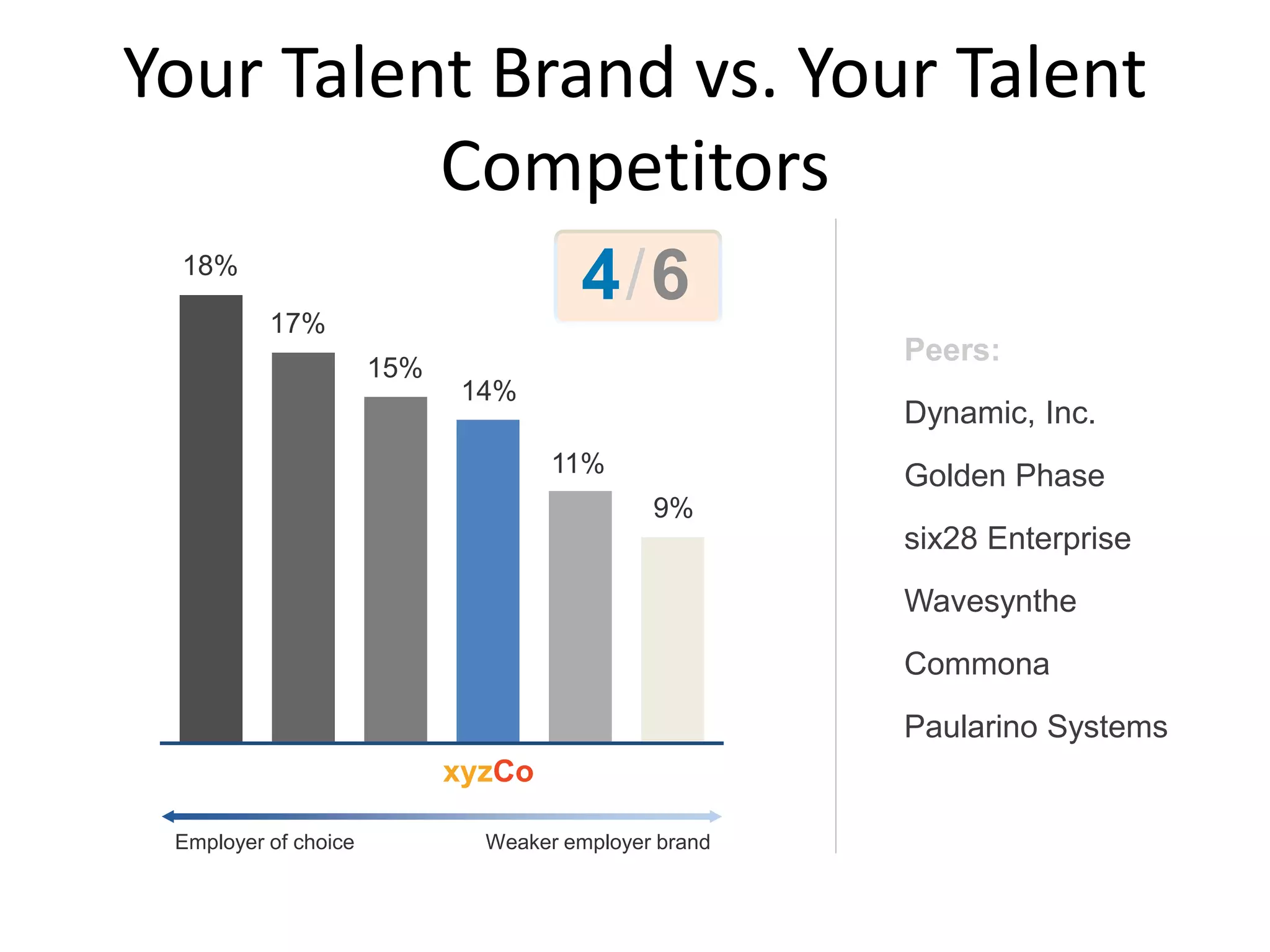 Your Talent Brand vs. Your Talent Competitors

4/6

18%

17%

15%

14%

11%

9%

xyzCo

Employer of choice

Weaker employer brand

Peers:

Dynamic, Inc.

Golden Phase

six28 Enterprise

Wavesynthe

Commona

Paularino Systems